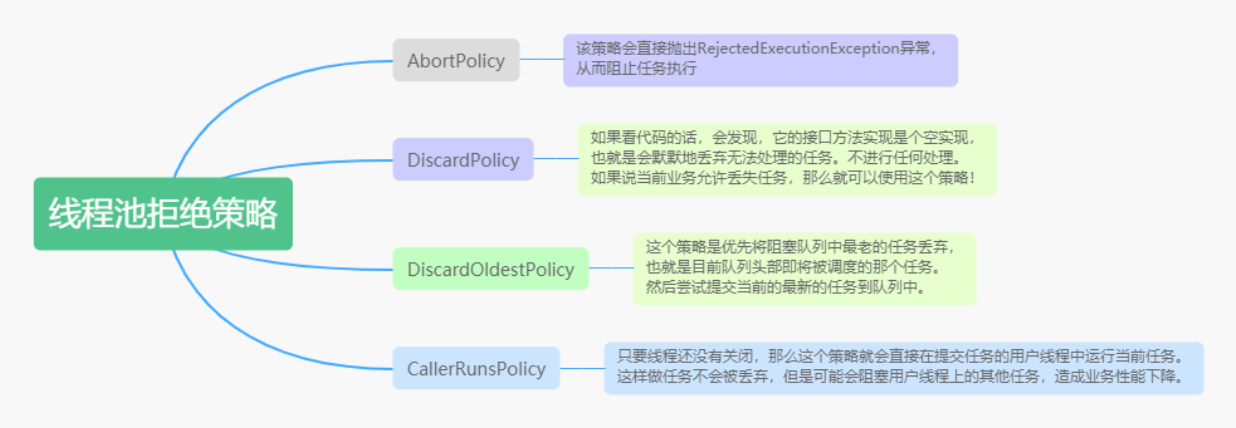 线程池拒绝策略

AbortPolicy

该策略会直接抛出RejectedExecutionException异常，从而阻止任务执行

DiscardPolicy

如果看代码的话，会发现，它的接口方法实现是个空实现，也就是会默默地丢弃无法处理的任务。不进行任何处理。如果说当前业务允许丢失任务，那么就可以使用这个策略！

DiscardOldestPolicy

这个策略是优先将阻塞队列中最老的任务丢弃，也就是目前队列头部即将被调度的那个任务。然后尝试提交当前的最新的任务到队列中。

CallerRunsPolicy

只要线程还没有关闭，那么这个策略就会直接在提交任务的用户线程中运行当前任务。这样做任务不会被丢弃，但是可能会阻塞用户线程上的其他任务，造成业务性能下降。